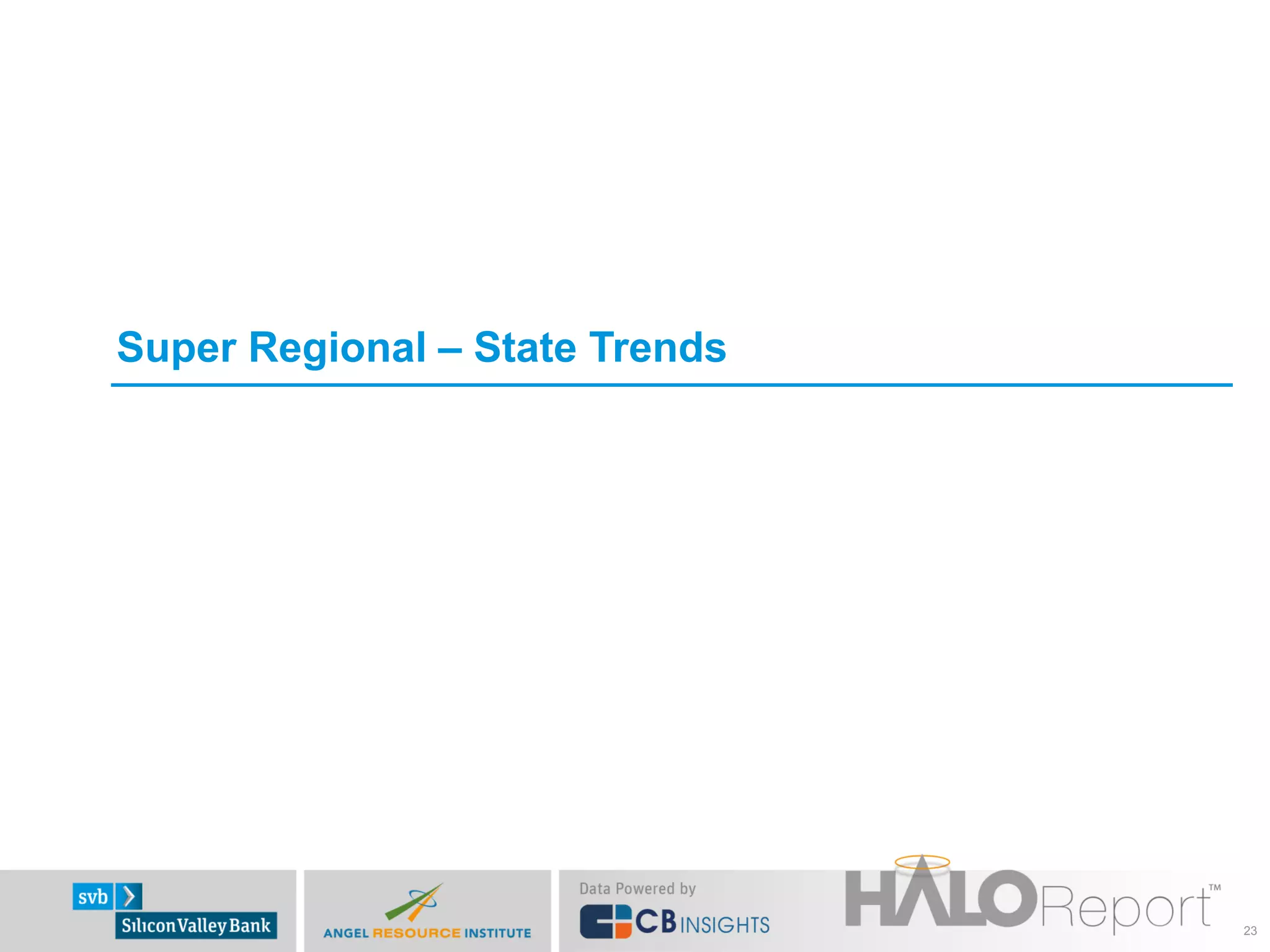 Super Regional – State Trends

svb
Silicon Valley Bank

ANGEL RESOURCE INSTITUTE

Data Powered by
CB INSIGHTS

HALO Report™

23